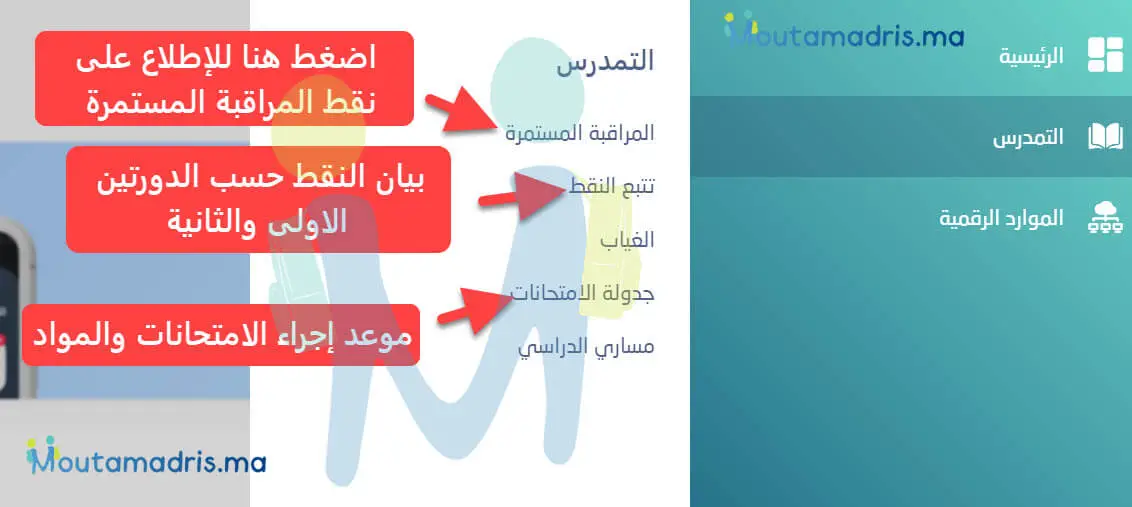 Moutamadris.ma

الرئيسية

التمدرس

الموارد الرقمية

التمدرس

المراقبة المستمرة

تتبع النقط

الغياب

جدولة الامتحانات

مساري الدراسي

اضغط هنا للإطلاع على نقط المراقبة المستمرة

بيان النقط حسب الدورتين الاولى والثانية

موعد إجراء الامتحانات والمواد

Moutamadris.ma